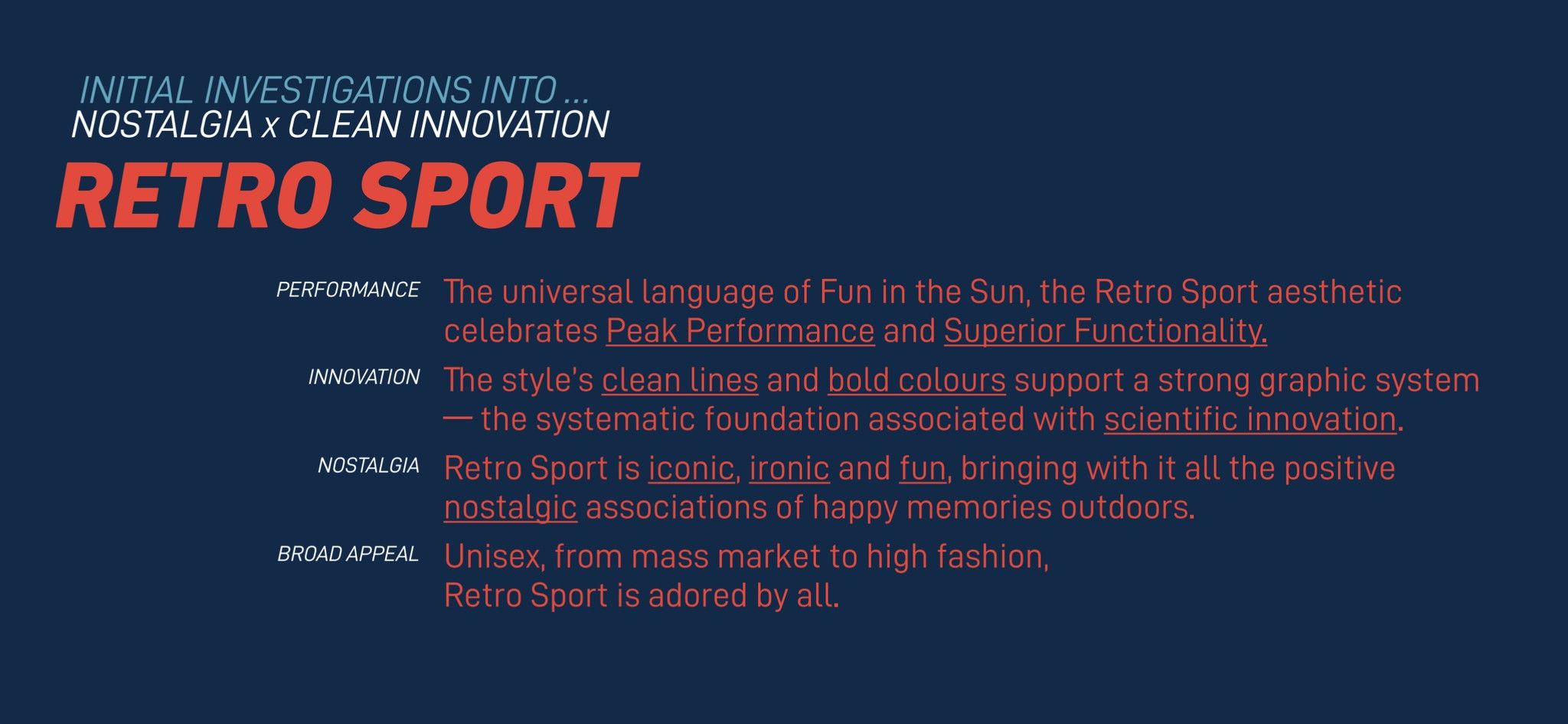 INITIAL INVESTIGATIONS INTO ...
NOSTALGIA x CLEAN INNOVATION
RETRO SPORT

PERFORMANCE
The universal language of Fun in the Sun, the Retro Sport aesthetic celebrates Peak Performance and Superior Functionality.

INNOVATION
The style's clean lines and bold colours support a strong graphic system — the systematic foundation associated with scientific innovation.

NOSTALGIA
Retro Sport is iconic, ironic and fun, bringing with it all the positive nostalgic associations of happy memories outdoors.

BROAD APPEAL
Unisex, from mass market to high fashion,
Retro Sport is adored by all.